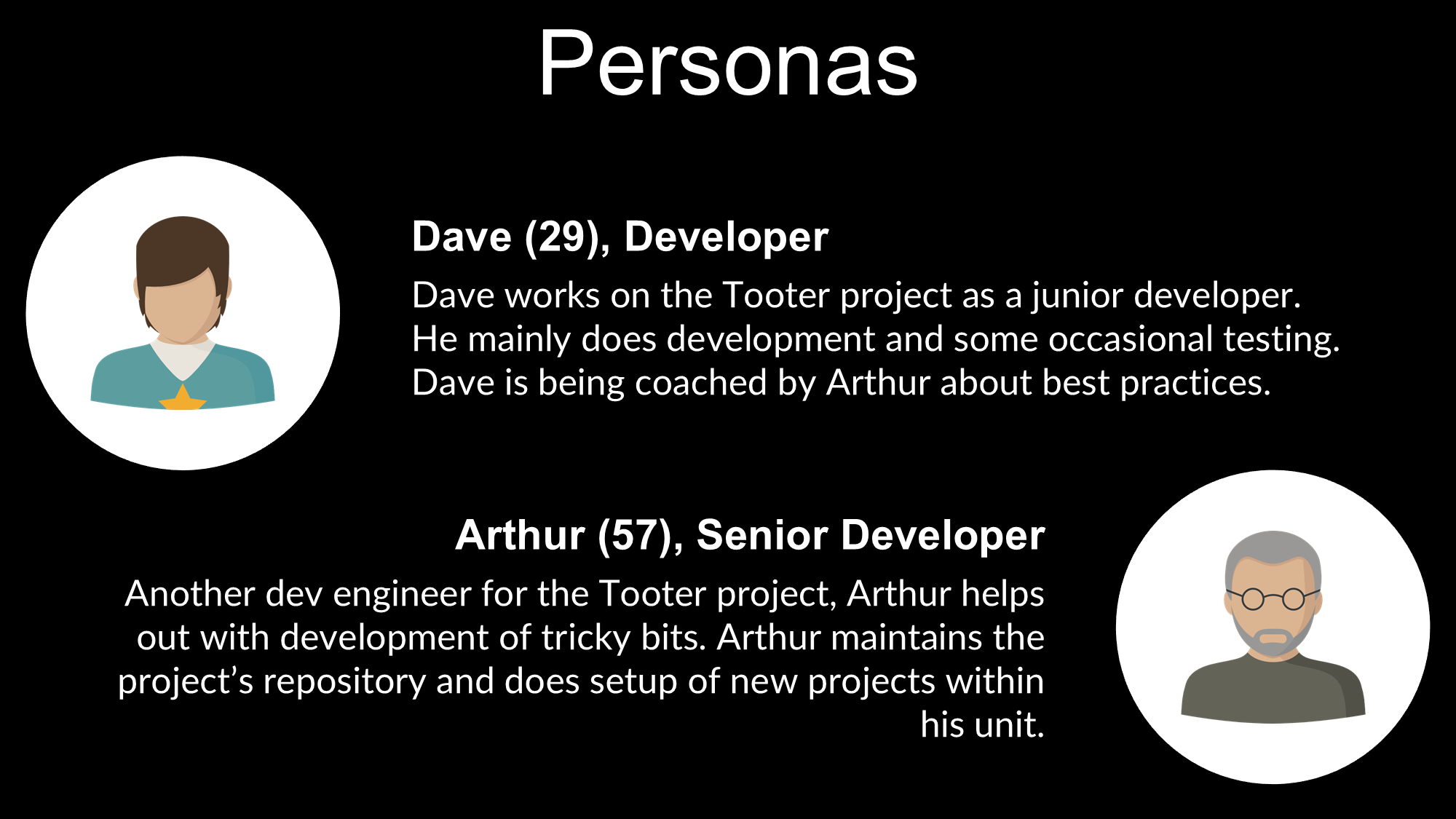 Personas

Dave (29), Developer

Dave works on the Tooter project as a junior developer. He mainly does development and some occasional testing. Dave is being coached by Arthur about best practices.

Arthur (57), Senior Developer

Another dev engineer for the Tooter project, Arthur helps out with development of tricky bits. Arthur maintains the project's repository and does setup of new projects within his unit.